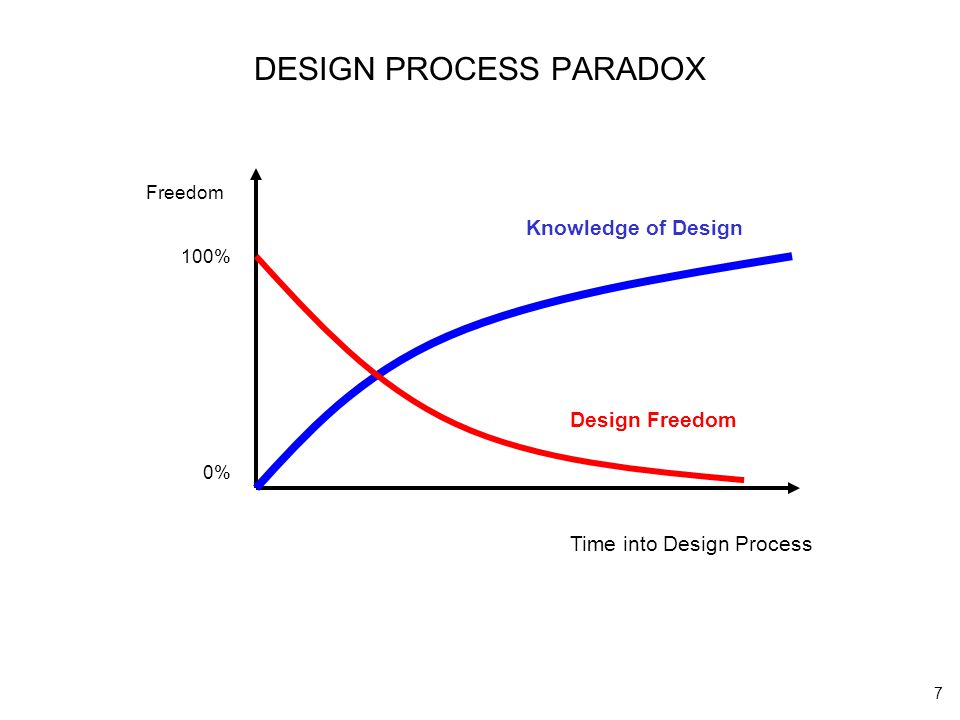 DESIGN PROCESS PARADOX

Freedom

100%

0%

Knowledge of Design

Design Freedom

Time into Design Process

7